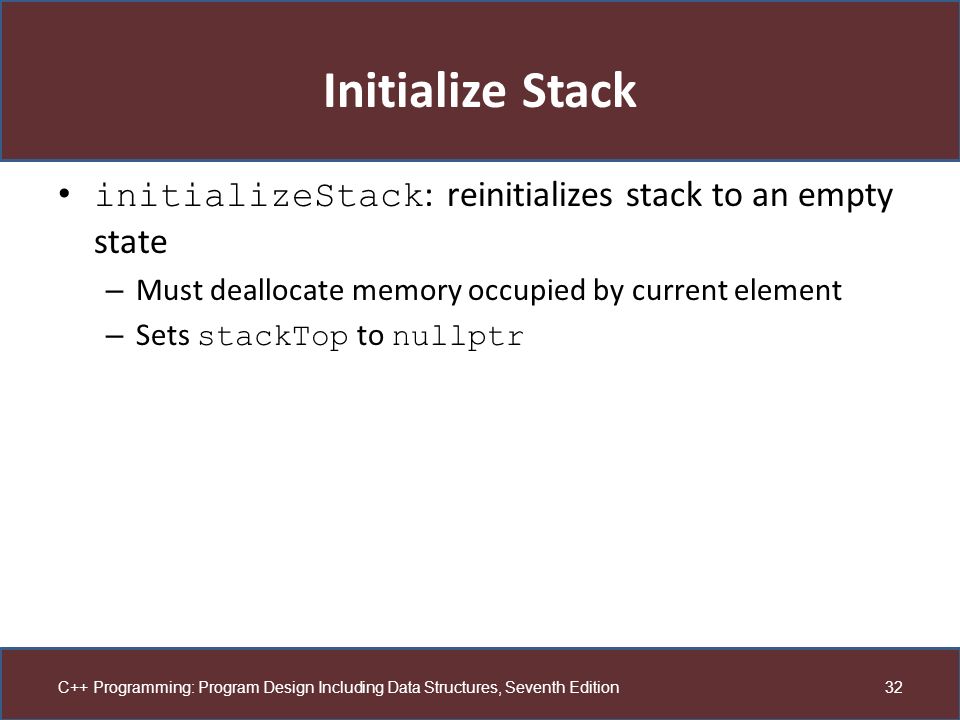 Initialize Stack

• initializeStack: reinitializes stack to an empty state

– Must deallocate memory occupied by current element

– Sets stackTop to nullptr

C++ Programming: Program Design Including Data Structures, Seventh Edition

32